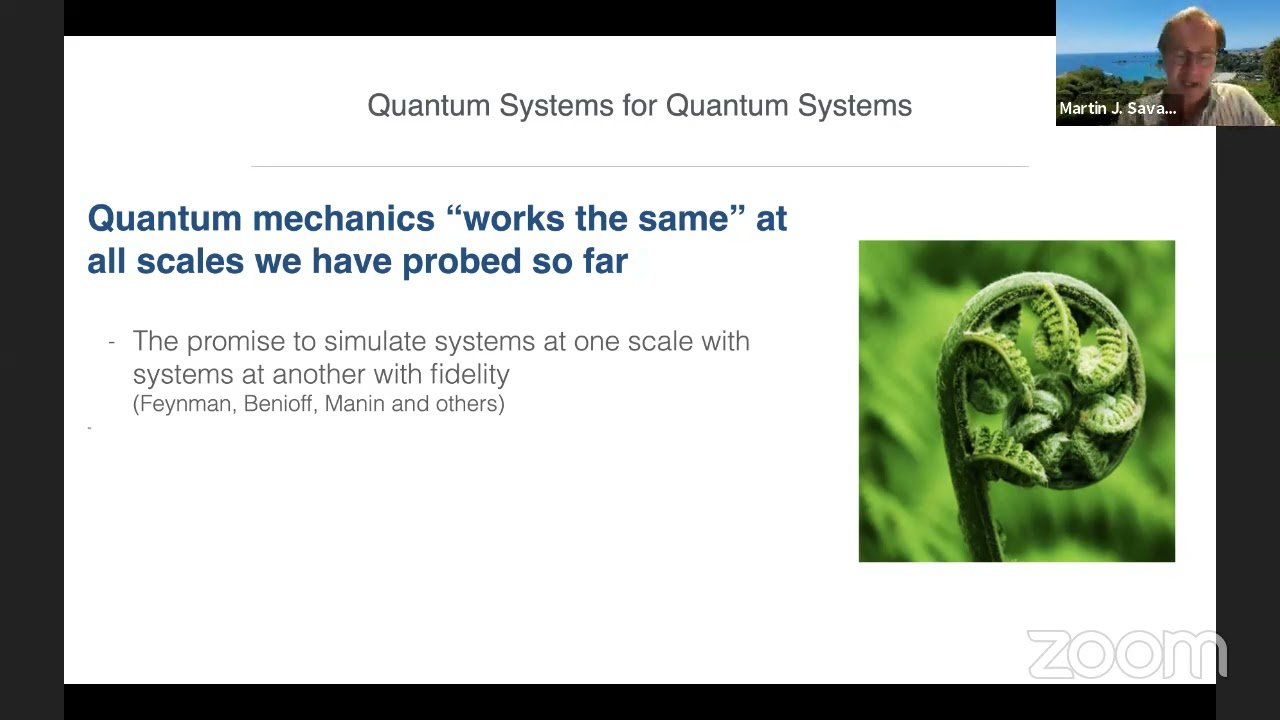 Martin J. Sava...

Quantum Systems for Quantum Systems

Quantum mechanics “works the same” at all scales we have probed so far

- The promise to simulate systems at one scale with systems at another with fidelity (Feynman, Benioff, Manin and others)

-

zoom